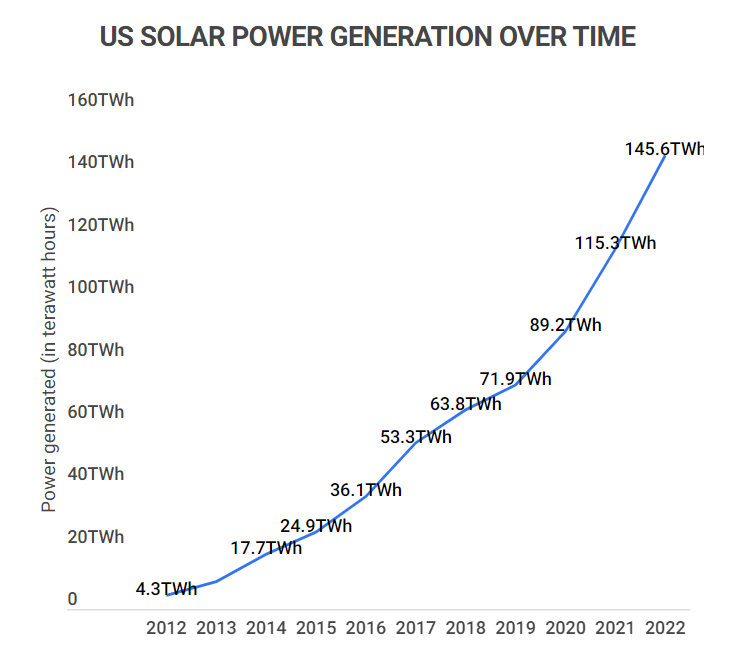 US SOLAR POWER GENERATION OVER TIME

Power generated (in terawatt hours)

160TWh
140TWh
120TWh
100TWh
80TWh
60TWh
40TWh
20TWh
0

4.3TWh
17.7TWh
24.9TWh
36.1TWh
53.3TWh
63.8TWh
71.9TWh
89.2TWh
115.3TWh
145.6TWh

2012 2013 2014 2015 2016 2017 2018 2019 2020 2021 2022